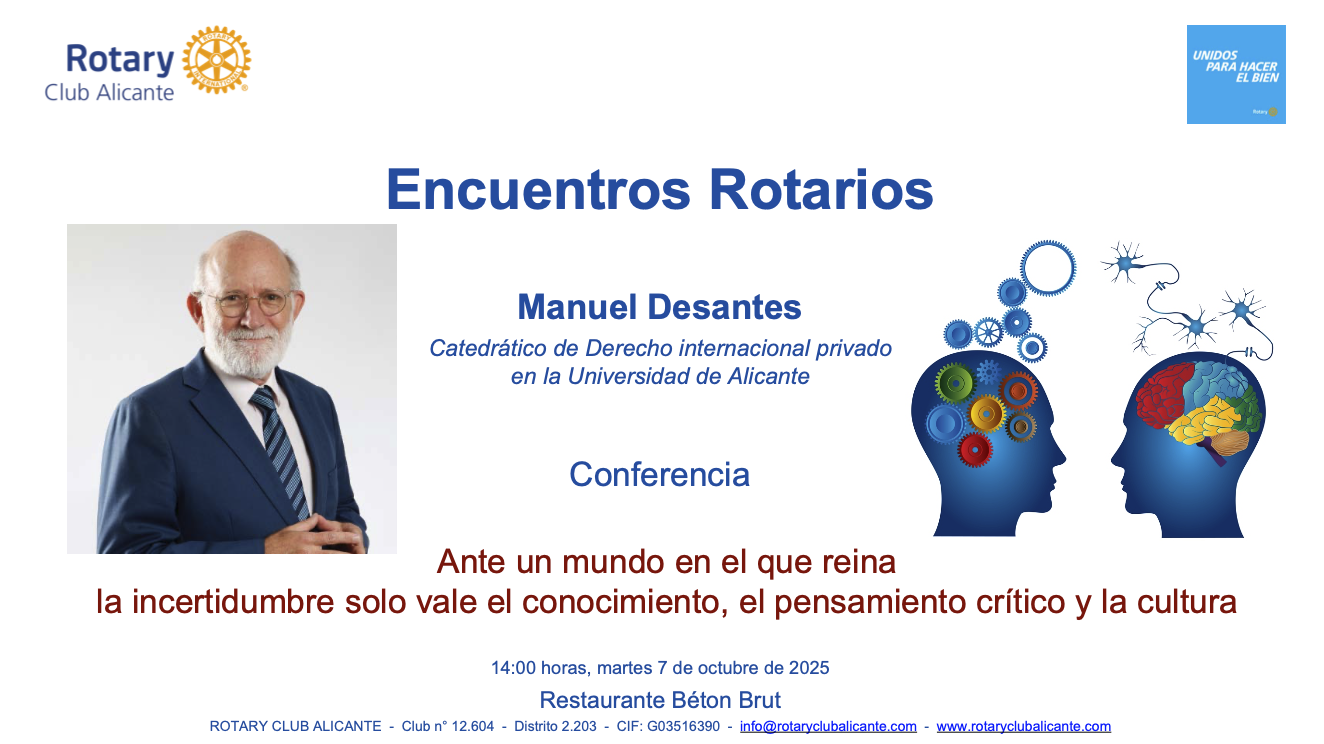 Rotary
Club Alicante

UNIDOS PARA HACER EL BIEN
Rotary

Encuentros Rotarios

Manuel Desantes

Catedrático de Derecho internacional privado en la Universidad de Alicante

Conferencia

Ante un mundo en el que reina
la incertidumbre solo vale el conocimiento, el pensamiento crítico y la cultura

14:00 horas, martes 7 de octubre de 2025

Restaurante Béton Brut

ROTARY CLUB ALICANTE - Club n° 12.604 - Distrito 2.203 - CIF: G03516390 - info@rotaryclubalicante.com - www.rotaryclubalicante.com